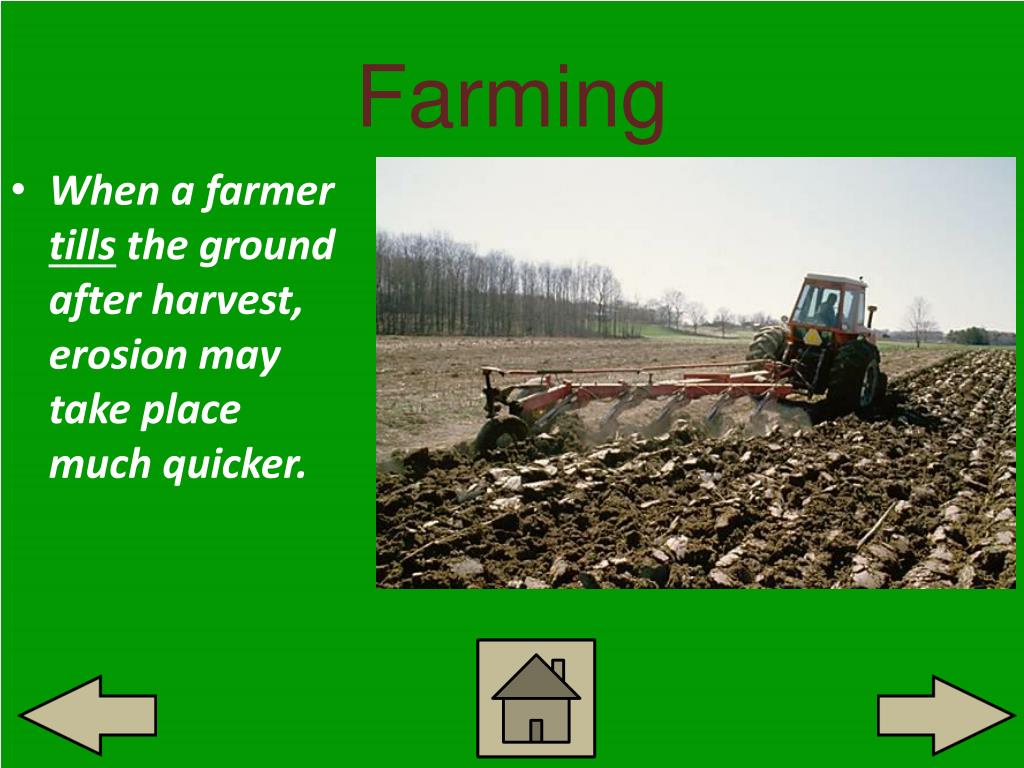 Farming

• When a farmer tills the ground after harvest, erosion may take place much quicker.